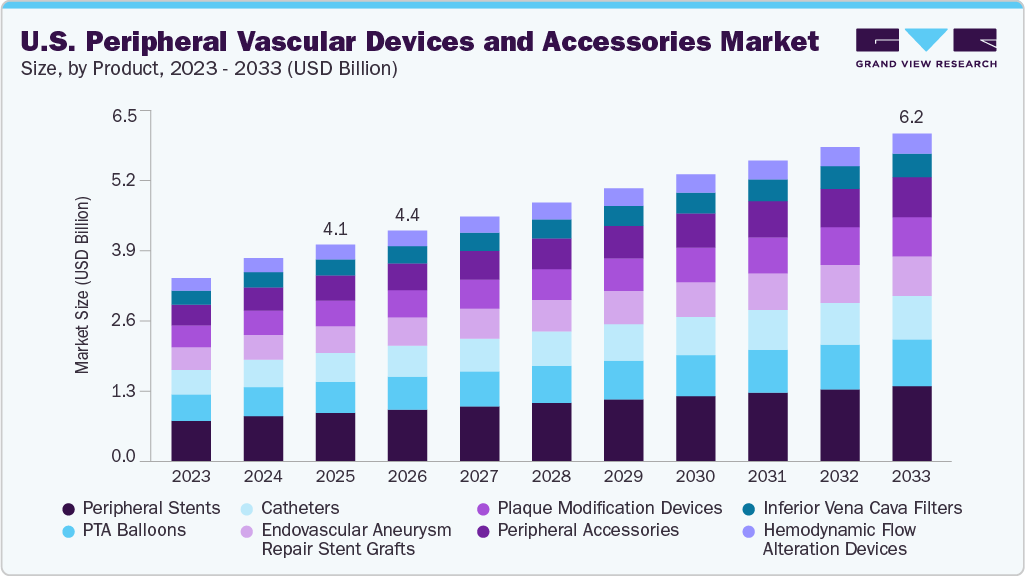 U.S. Peripheral Vascular Devices and Accessories Market
Size, by Product, 2023 - 2033 (USD Billion)

GRAND VIEW RESEARCH

Market Size (USD Billion)

6.5
5.2
3.9
2.6
1.3
0.0

4.1
4.4
6.2

2023
2024
2025
2026
2027
2028
2029
2030
2031
2032
2033

Peripheral Stents
PTA Balloons
Catheters
Endovascular Aneurysm Repair Stent Grafts
Plaque Modification Devices
Peripheral Accessories
Inferior Vena Cava Filters
Hemodynamic Flow Alteration Devices